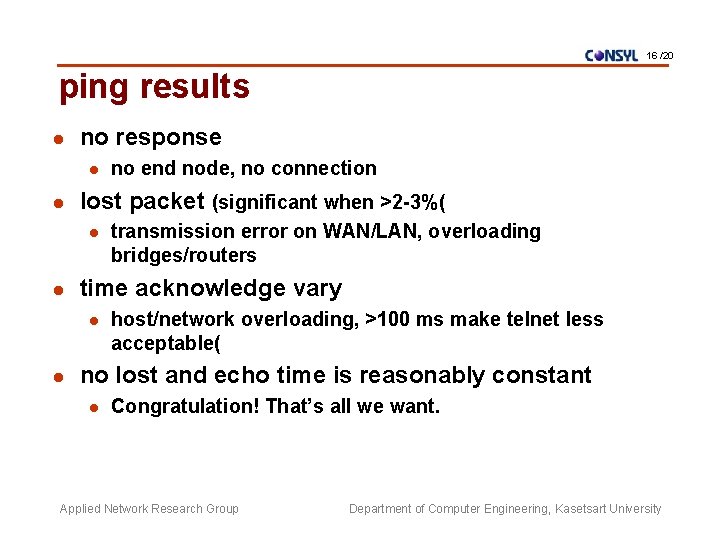 CONSYL 16/20

ping results

- no response
  - no end node, no connection
- lost packet (significant when >2-3%(
  - transmission error on WAN/LAN, overloading bridges/routers
- time acknowledge vary
  - host/network overloading, >100 ms make telnet less acceptable(
- no lost and echo time is reasonably constant
  - Congratulation! That's all we want.

Applied Network Research Group

Department of Computer Engineering, Kasetsart University